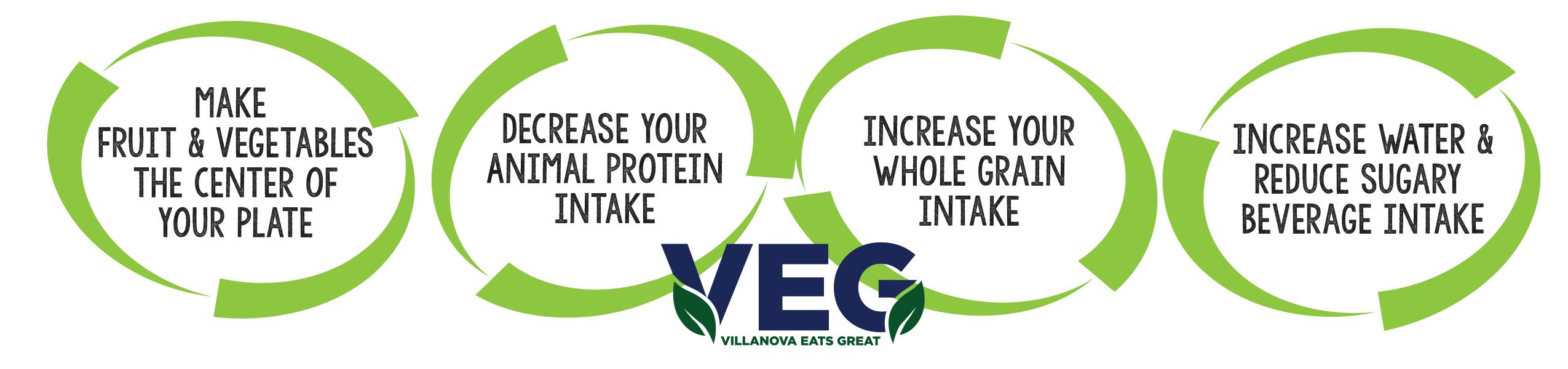 MAKE FRUIT & VEGETABLES THE CENTER OF YOUR PLATE

DECREASE YOUR ANIMAL PROTEIN INTAKE

INCREASE YOUR WHOLE GRAIN INTAKE

INCREASE WATER & REDUCE SUGARY BEVERAGE INTAKE

VEG
VILLANOVA EATS GREAT